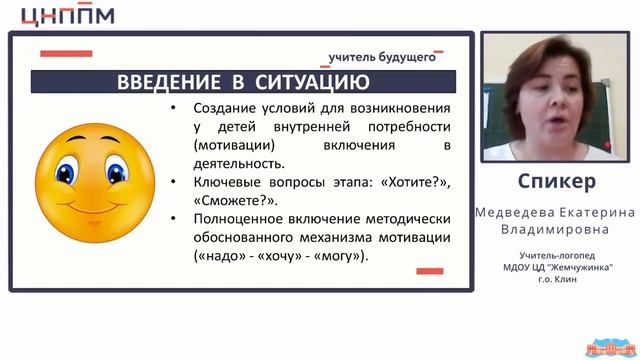 ЦНППМ

учитель будущего

ВВЕДЕНИЕ В СИТУАЦИЮ

• Создание условий для возникновения у детей внутренней потребности (мотивации) включения в деятельность.
• Ключевые вопросы этапа: «Хотите?», «Сможете?».
• Полноценное включение методически обоснованного механизма мотивации («надо» - «хочу» - «могу»).

Спикер

Медведева Екатерина Владимировна

Учитель-логопед
МДОУ ЦД "Жемчужинка"
г.о. Клин